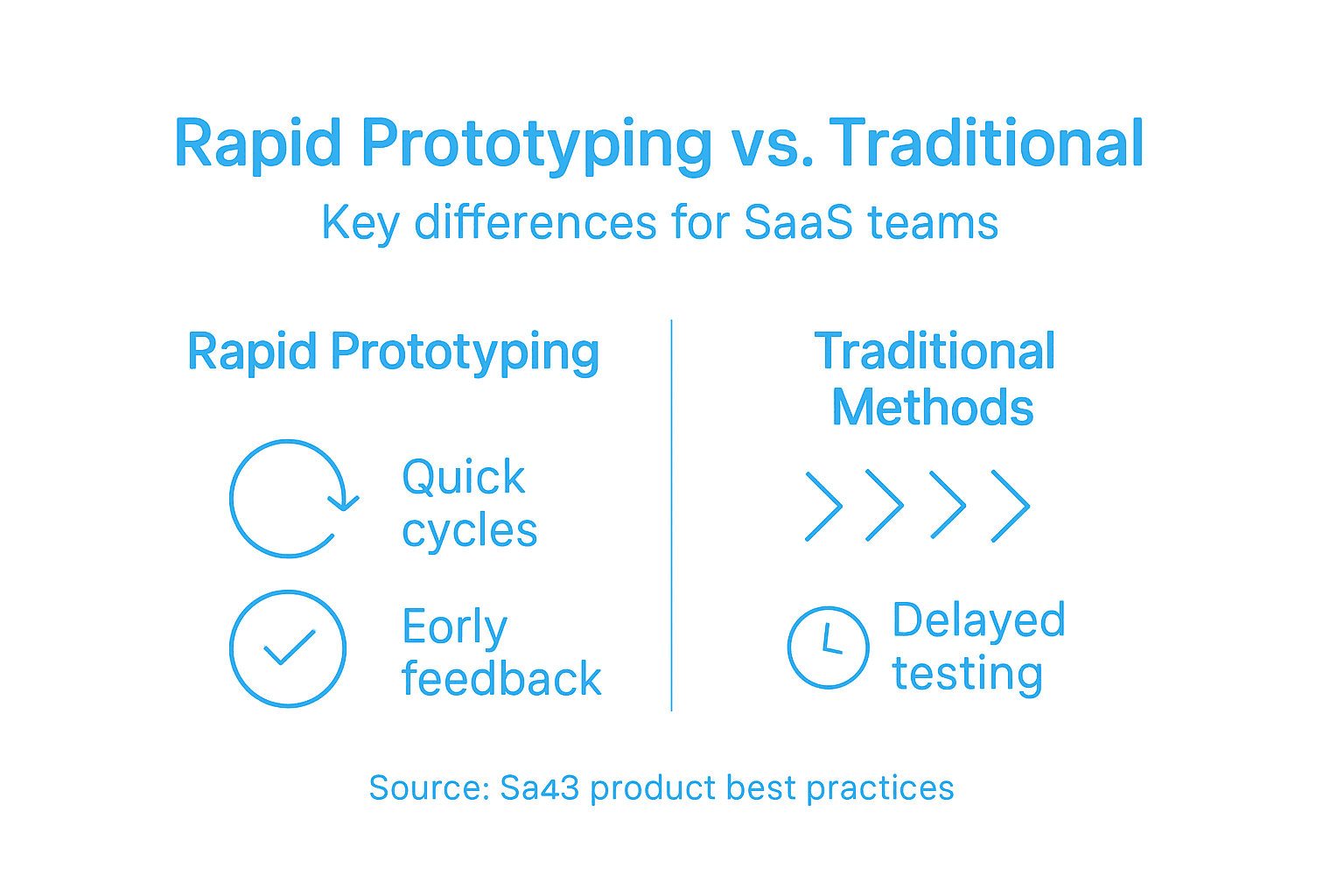 Rapid Prototyping vs. Traditional

Key differences for SaaS teams

Rapid Prototyping

Quick cycles

Eorly feedback

Traditional Methods

Delayed testing

Source: Sa43 product best practices